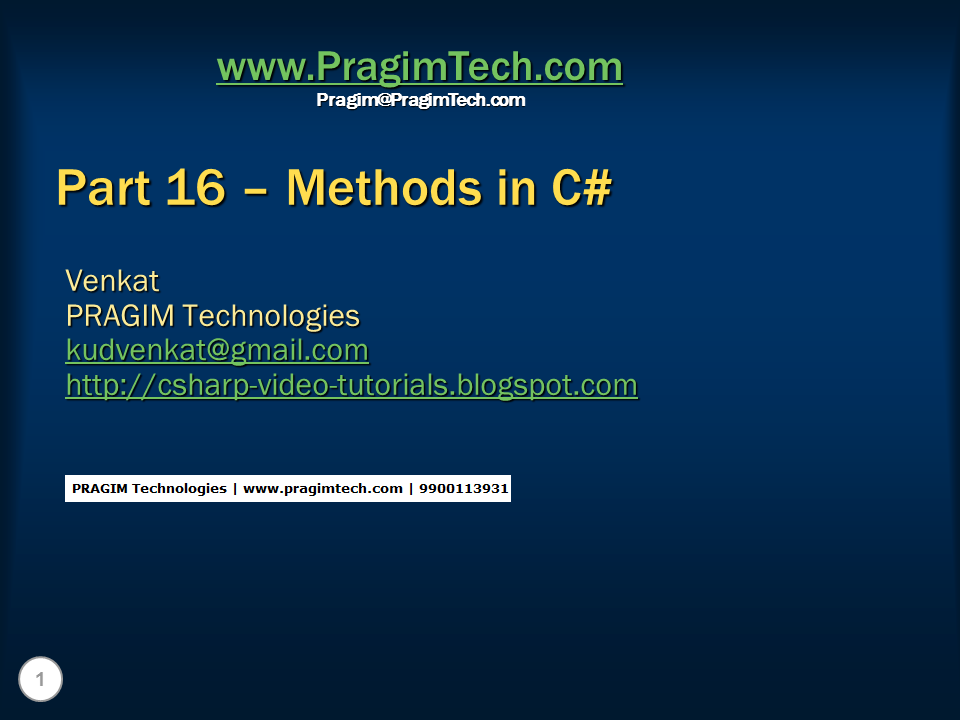 www.PragimTech.com
Pragim@PragimTech.com

Part 16 – Methods in C#

Venkat
PRAGIM Technologies
kudvenkat@gmail.com
http://csharp-video-tutorials.blogspot.com

PRAGIM Technologies | www.pragimtech.com | 9900113931

1